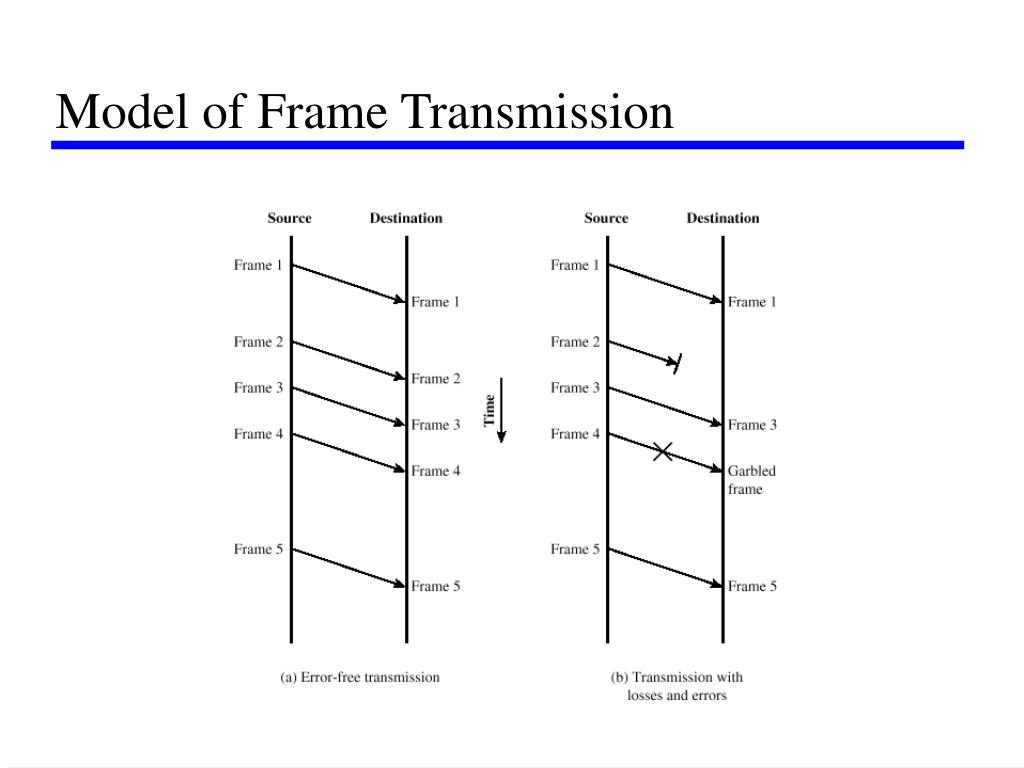 Model of Frame Transmission

Source Destination

Frame 1
Frame 1
Frame 2
Frame 2
Frame 3
Frame 3
Frame 4
Frame 4
Frame 5
Frame 5

(a) Error-free transmission

Time

Source Destination

Frame 1
Frame 1
Frame 2
Frame 3
Frame 3
Frame 4
Garbled frame
Frame 5
Frame 5

(b) Transmission with losses and errors